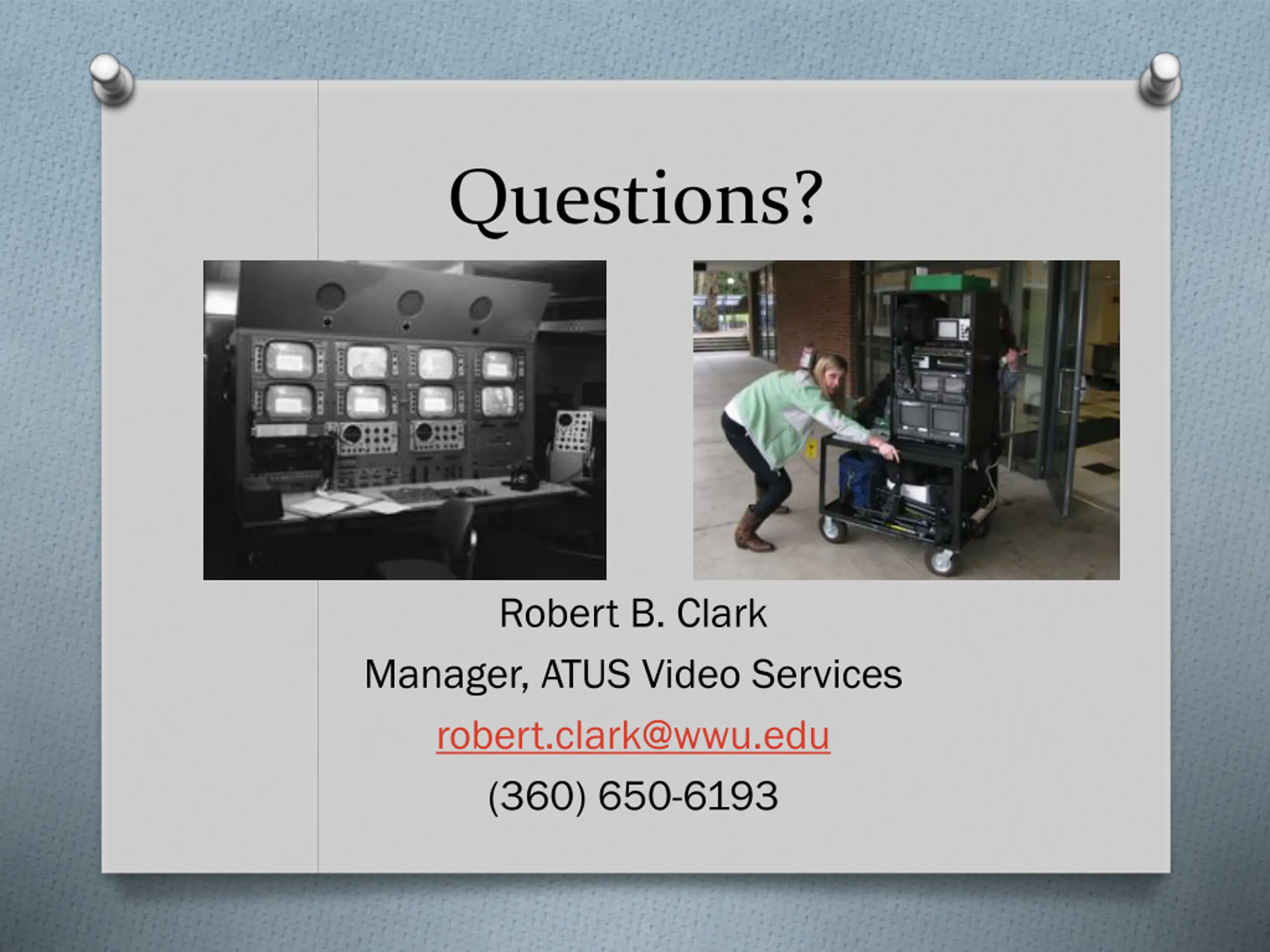 Questions?

Robert B. Clark

Manager, ATUS Video Services

robert.clark@wwu.edu

(360) 650-6193